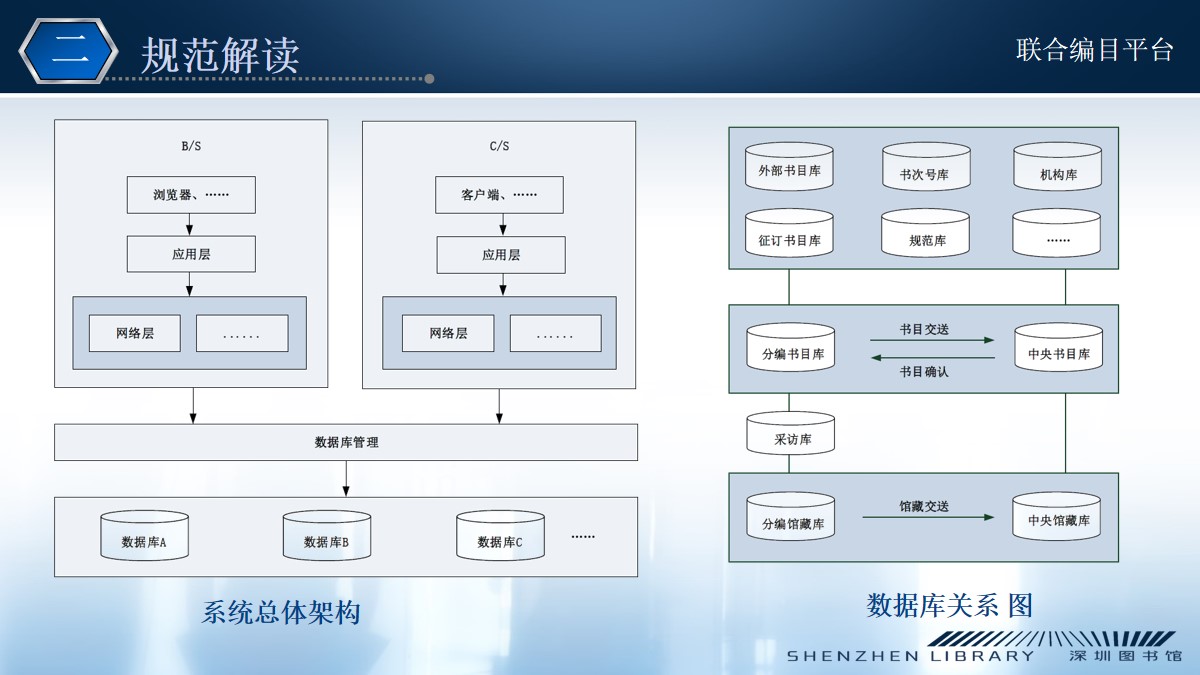 二 规范解读

联合编目平台

B/S

浏览器、……

应用层

网络层

......

C/S

客户端、……

应用层

网络层

......

数据库管理

数据库A

数据库B

数据库C

……

系统总体架构

外部书目库

书次号库

机构库

征订书目库

规范库

……

分编书目库

书目交送

书目确认

中央书目库

采访库

分编馆藏库

馆藏交送

中央馆藏库

数据库关系 图

SHENZHEN LIBRARY 深圳图书馆